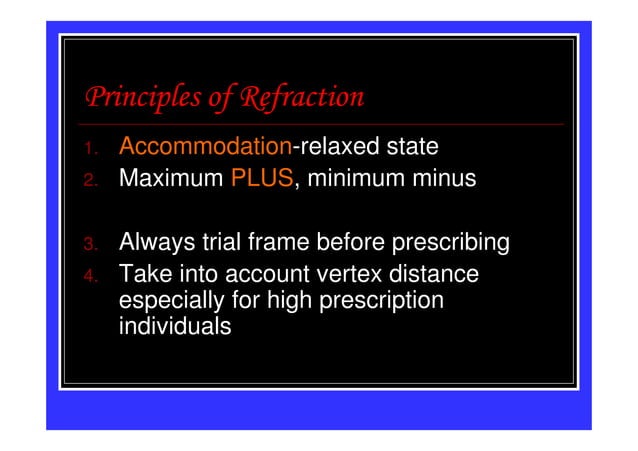 Principles of Refraction

1. Accommodation-relaxed state
2. Maximum PLUS, minimum minus

3. Always trial frame before prescribing
4. Take into account vertex distance especially for high prescription individuals